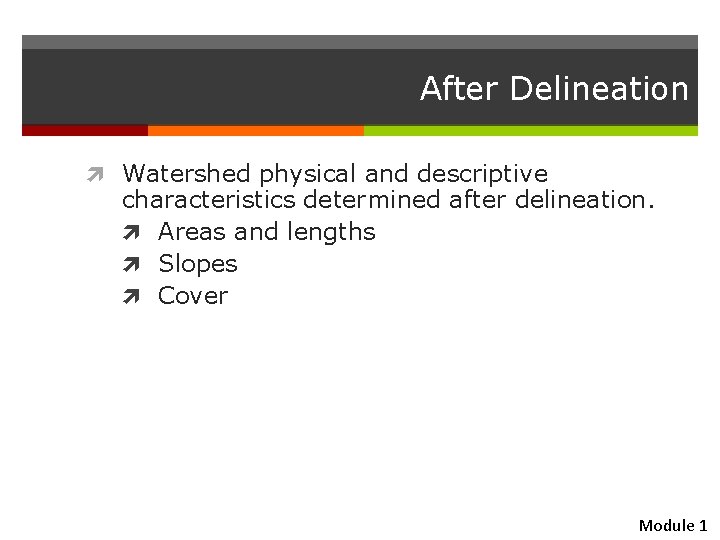 After Delineation

Watershed physical and descriptive characteristics determined after delineation.

Areas and lengths

Slopes

Cover

Module 1